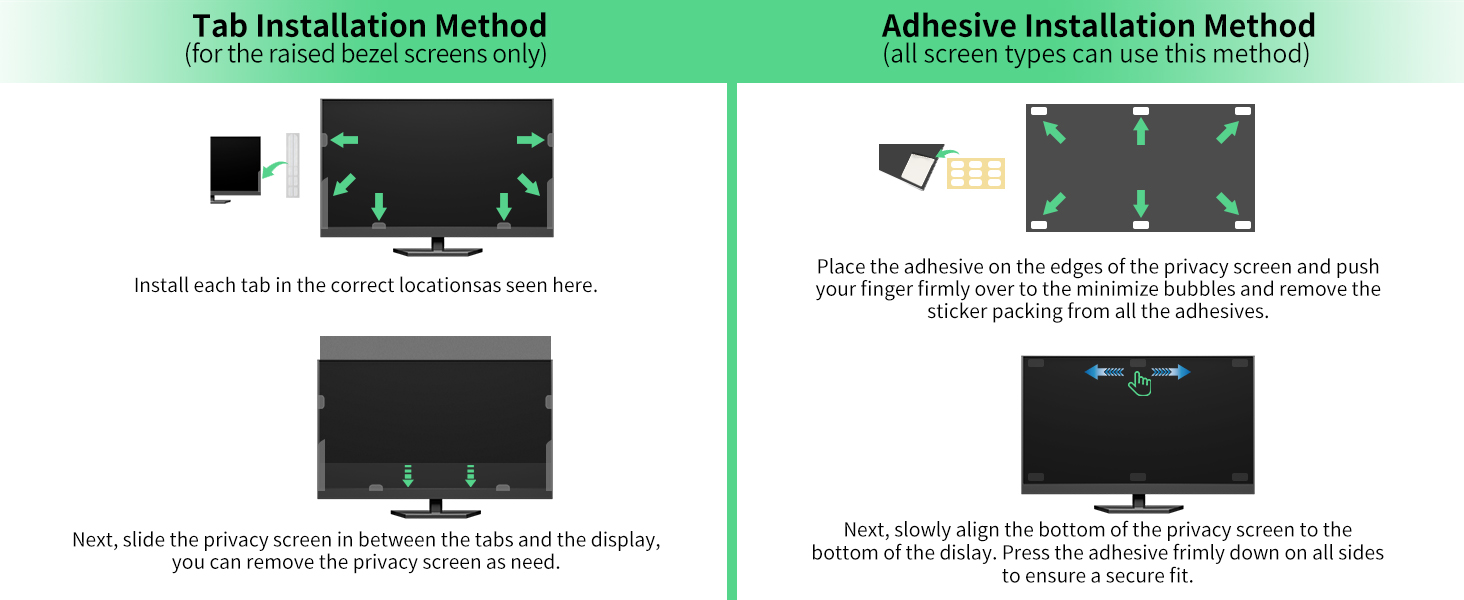 Tab Installation Method
(for the raised bezel screens only)

Install each tab in the correct locationsas seen here.

Next, slide the privacy screen in between the tabs and the display, you can remove the privacy screen as need.

Adhesive Installation Method
(all screen types can use this method)

Place the adhesive on the edges of the privacy screen and push your finger firmly over to the minimize bubbles and remove the sticker packing from all the adhesives.

Next, slowly align the bottom of the privacy screen to the bottom of the dislay. Press the adhesive frimly down on all sides to ensure a secure fit.